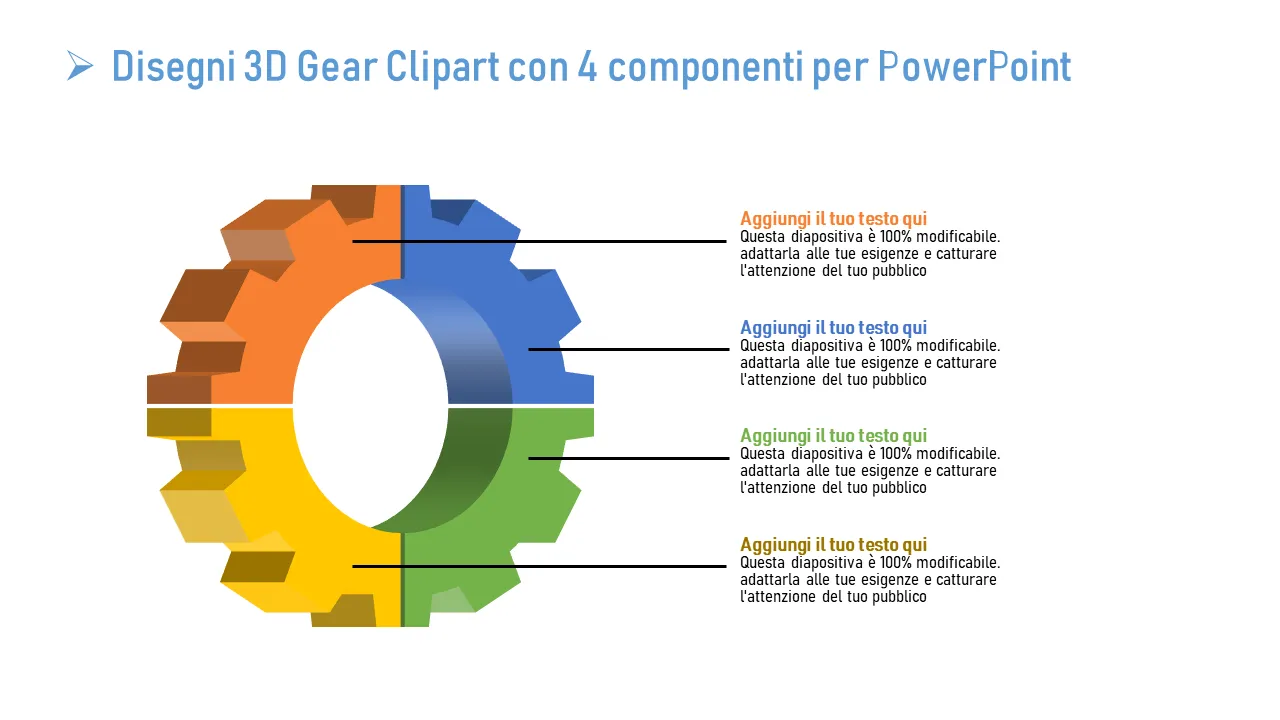 Disegni 3D Gear Clipart con 4 componenti per PowerPoint

Aggiungi il tuo testo qui
Questa diapositiva è 100% modificabile. adattarla alle tue esigenze e catturare l'attenzione del tuo pubblico

Aggiungi il tuo testo qui
Questa diapositiva è 100% modificabile. adattarla alle tue esigenze e catturare l'attenzione del tuo pubblico

Aggiungi il tuo testo qui
Questa diapositiva è 100% modificabile. adattarla alle tue esigenze e catturare l'attenzione del tuo pubblico

Aggiungi il tuo testo qui
Questa diapositiva è 100% modificabile. adattarla alle tue esigenze e catturare l'attenzione del tuo pubblico